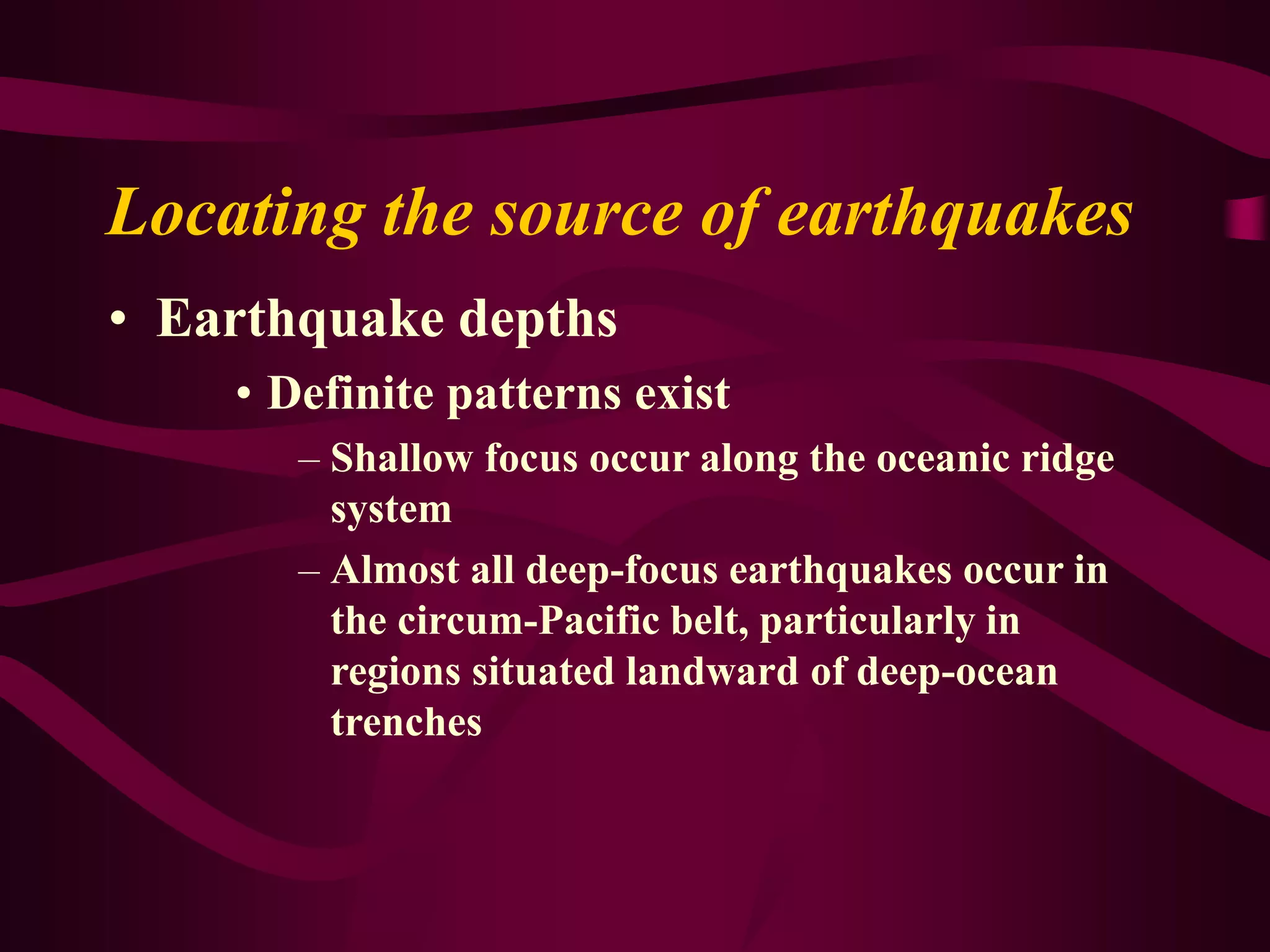 Locating the source of earthquakes

• Earthquake depths

• Definite patterns exist

– Shallow focus occur along the oceanic ridge system

– Almost all deep-focus earthquakes occur in the circum-Pacific belt, particularly in regions situated landward of deep-ocean trenches